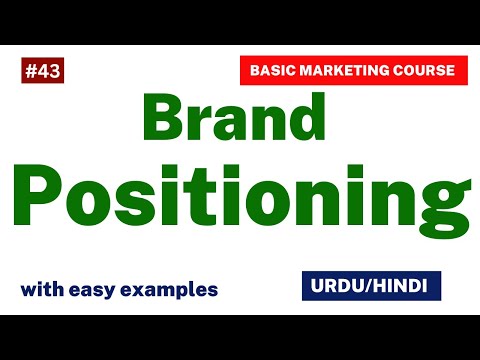 #43

BASIC MARKETING COURSE

Brand Positioning

with easy examples

URDU/HINDI